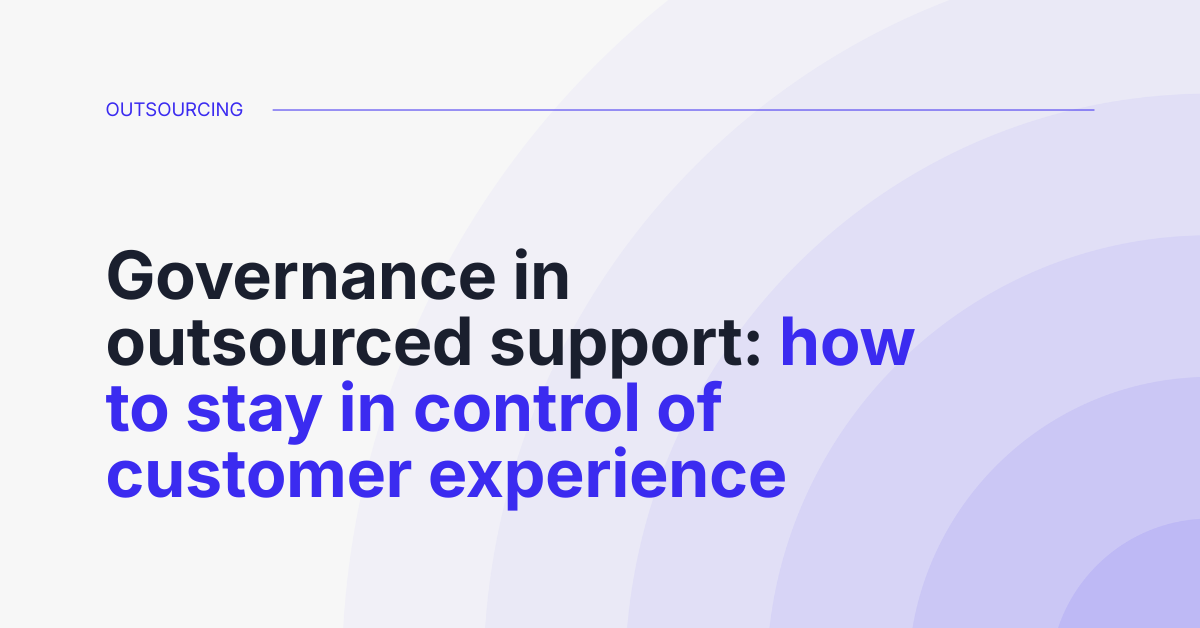 OUTSOURCING

Governance in outsourced support: how to stay in control of customer experience